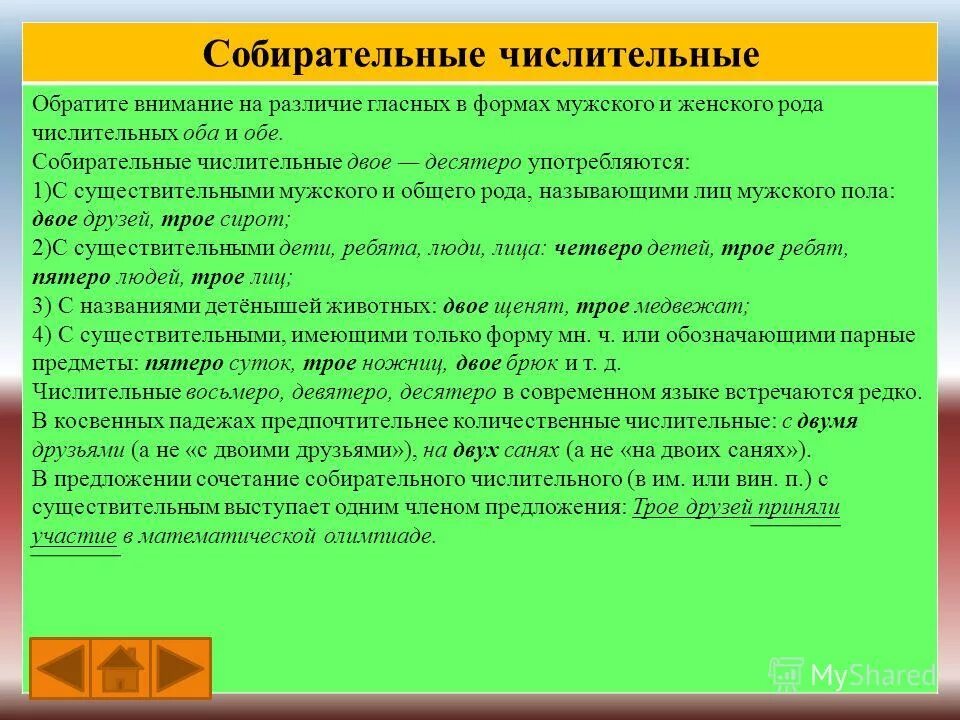 Собирательные числительные

Обратите внимание на различие гласных в формах мужского и женского рода числительных оба и обе.
Собирательные числительные двое — десятеро употребляются:
1)С существительными мужского и общего рода, называющими лиц мужского пола: двое друзей, трое сирот;
2)С существительными дети, ребята, люди, лица: четверо детей, трое ребят, пятеро людей, трое лиц;
3) С названиями детёнышей животных: двое щенят, трое медвежат;
4) С существительными, имеющими только форму мн. ч. или обозначающими парные предметы: пятеро суток, трое ножниц, двое брюк и т. д.
Числительные восьмеро, девятеро, десятеро в современном языке встречаются редко.
В косвенных падежах предпочтительнее количественные числительные: с двумя друзьями (а не «с двоими друзьями»), на двух санях (а не «на двоих санях»).
В предложении сочетание собирательного числительного (в им. или вин. п.) с существительным выступает одним членом предложения: Трое друзей приняли участие в математической олимпиаде.

MyShared